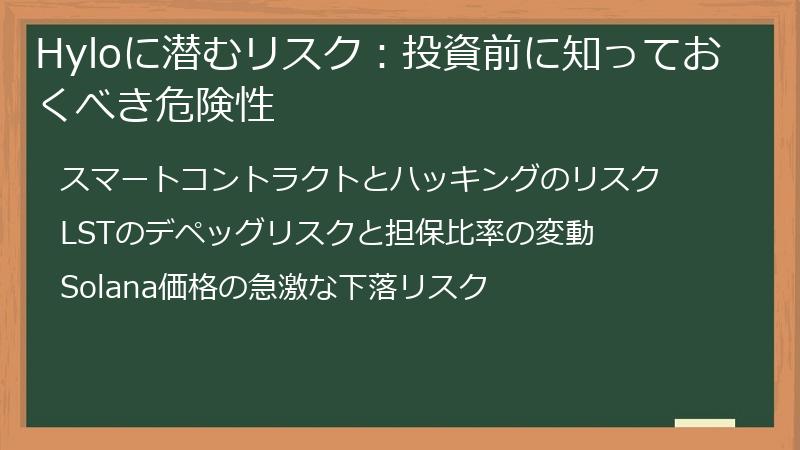 Hyloに潜むリスク：投資前に知っておくべき危険性

スマートコントラクトとハッキングのリスク

LSTのデペッグリスクと担保比率の変動

Solana価格の急激な下落リスク